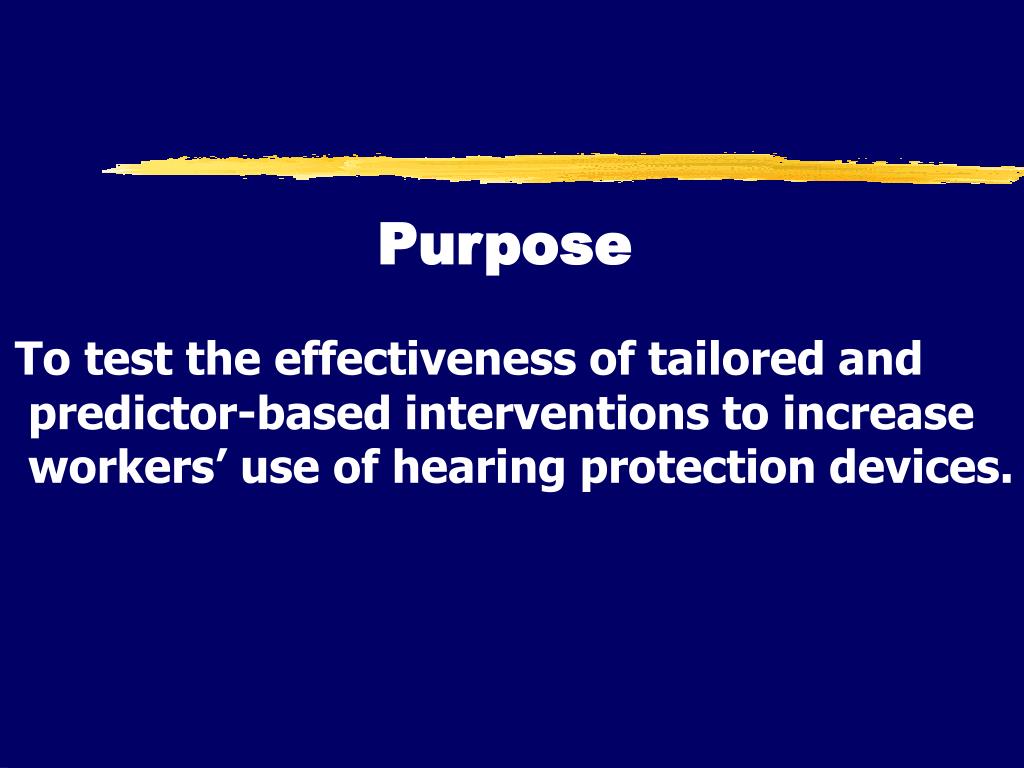 Purpose

To test the effectiveness of tailored and predictor-based interventions to increase workers’ use of hearing protection devices.